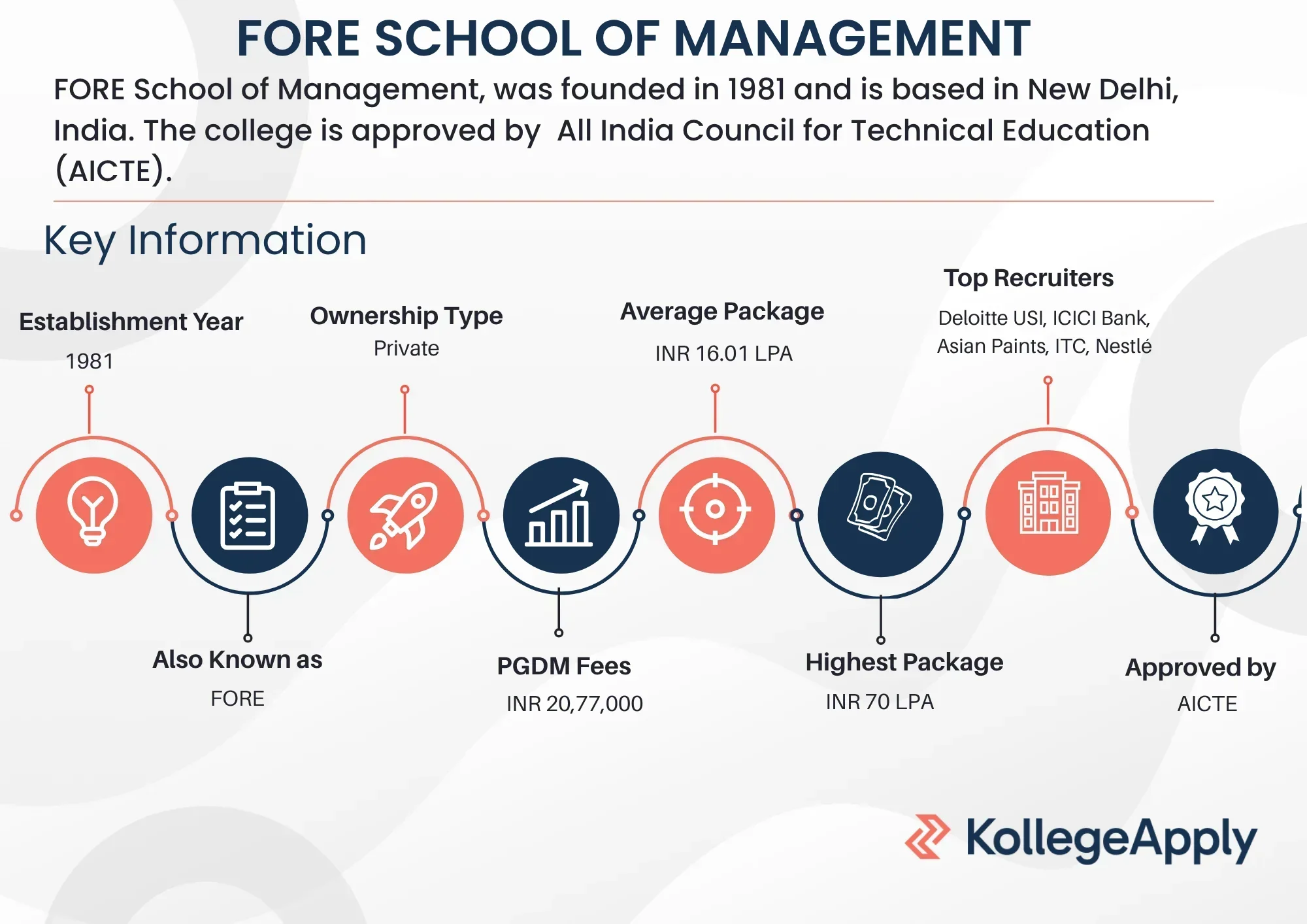 FORE SCHOOL OF MANAGEMENT

FORE School of Management, was founded in 1981 and is based in New Delhi, India. The college is approved by All India Council for Technical Education (AICTE).

Key Information

Establishment Year
1981

Also Known as
FORE

Ownership Type
Private

PGDM Fees
INR 20,77,000

Average Package
INR 16.01 LPA

Highest Package
INR 70 LPA

Top Recruiters
Deloitte USI, ICICI Bank, Asian Paints, ITC, Nestlé

Approved by
AICTE

KollegeApply